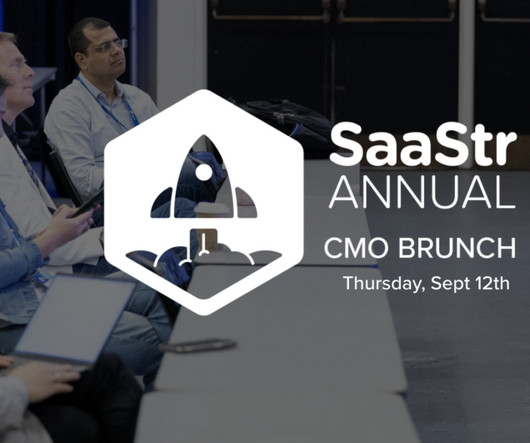 SaaStr
ANNUAL
CMO BRUNCH
Thursday, Sept 12th